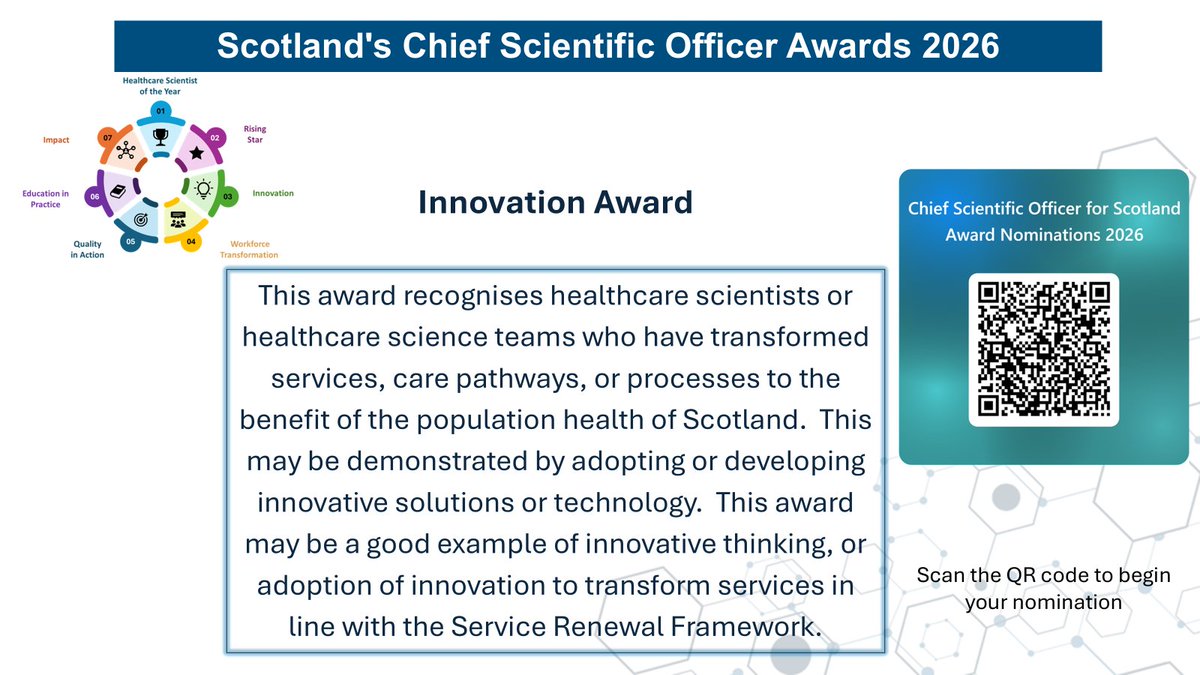 Scotland's Chief Scientific Officer Awards 2026

Healthcare Scientist of the Year
01
Rising Star
02
Innovation
03
Workforce Transformation
04
Quality in Action
05
Education in Practice
06
Impact
07

Innovation Award

This award recognises healthcare scientists or healthcare science teams who have transformed services, care pathways, or processes to the benefit of the population health of Scotland. This may be demonstrated by adopting or developing innovative solutions or technology. This award may be a good example of innovative thinking, or adoption of innovation to transform services in line with the Service Renewal Framework.

Chief Scientific Officer for Scotland Award Nominations 2026

Scan the QR code to begin your nomination